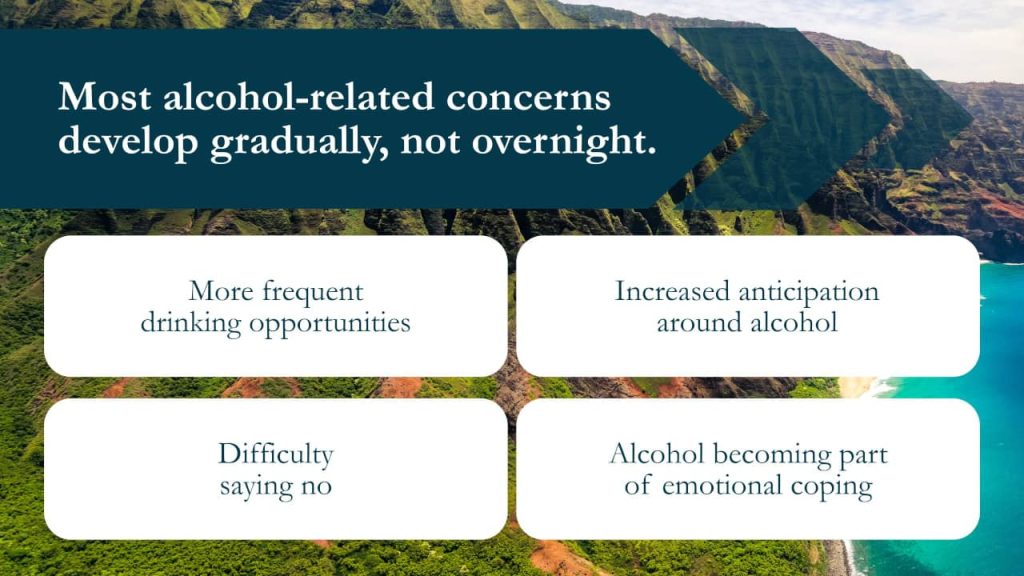 Most alcohol-related concerns develop gradually, not overnight.

More frequent drinking opportunities

Increased anticipation around alcohol

Difficulty saying no

Alcohol becoming part of emotional coping